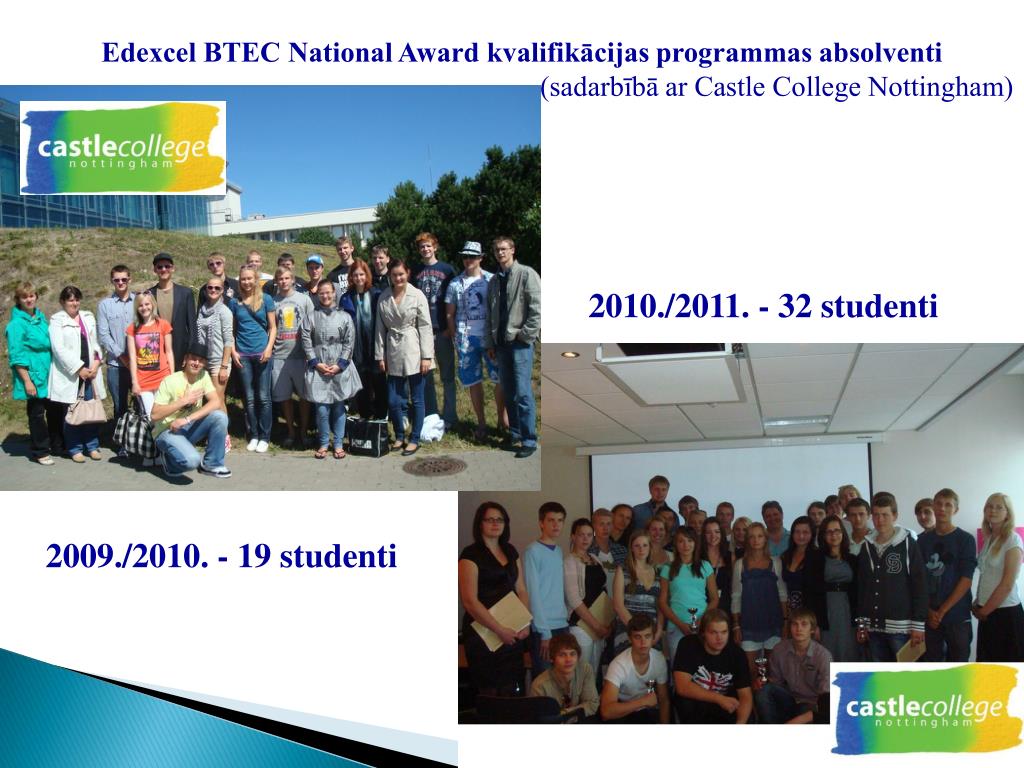 Edexcel BTEC National Award kvalifikācijas programmas absolventi
(sadarbībā ar Castle College Nottingham)

castlecollege nottingham

2010./2011. - 32 studenti

2009./2010. - 19 studenti

castlecollege nottingham